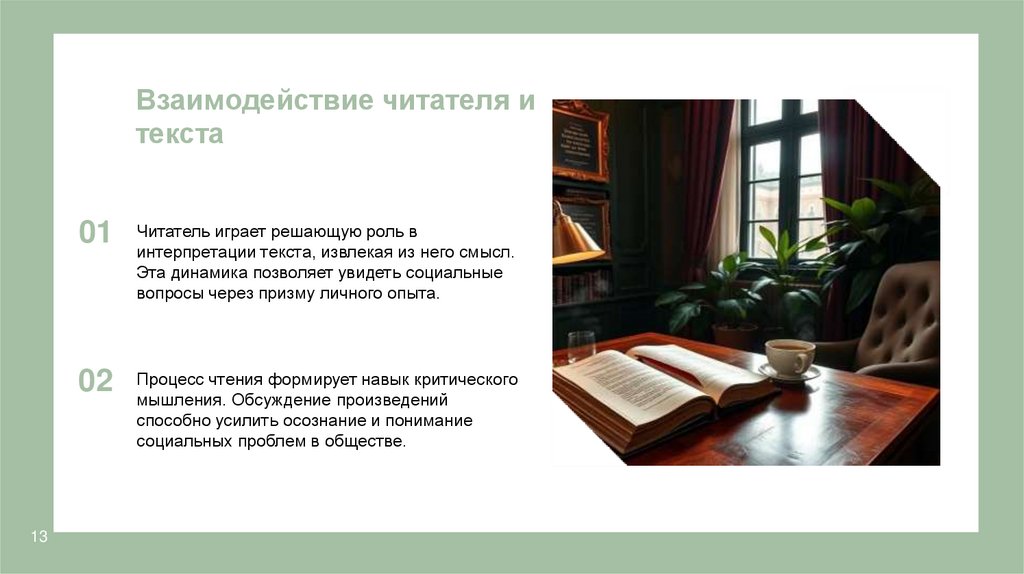 Взаимодействие читателя и текста

01

Читатель играет решающую роль в интерпретации текста, извлекая из него смысл. Эта динамика позволяет увидеть социальные вопросы через призму личного опыта.

02

Процесс чтения формирует навык критического мышления. Обсуждение произведений способно усилить осознание и понимание социальных проблем в обществе.

13